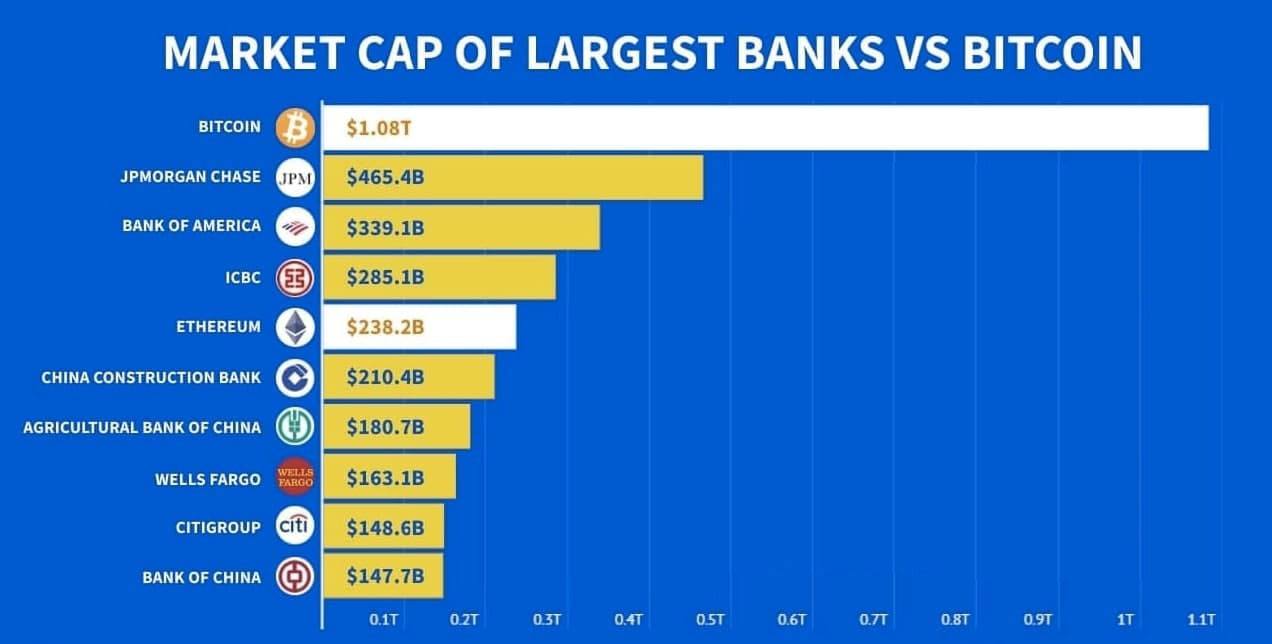 MARKET CAP OF LARGEST BANKS VS BITCOIN

BITCOIN $1.08T
JPMORGAN CHASE JPM $465.4B
BANK OF AMERICA $339.1B
ICBC $285.1B
ETHEREUM $238.2B
CHINA CONSTRUCTION BANK $210.4B
AGRICULTURAL BANK OF CHINA $180.7B
WELLS FARGO WELLS FARGO $163.1B
CITIGROUP citi $148.6B
BANK OF CHINA $147.7B

0.1T 0.2T 0.3T 0.4T 0.5T 0.6T 0.7T 0.8T 0.9T 1T 1.1T